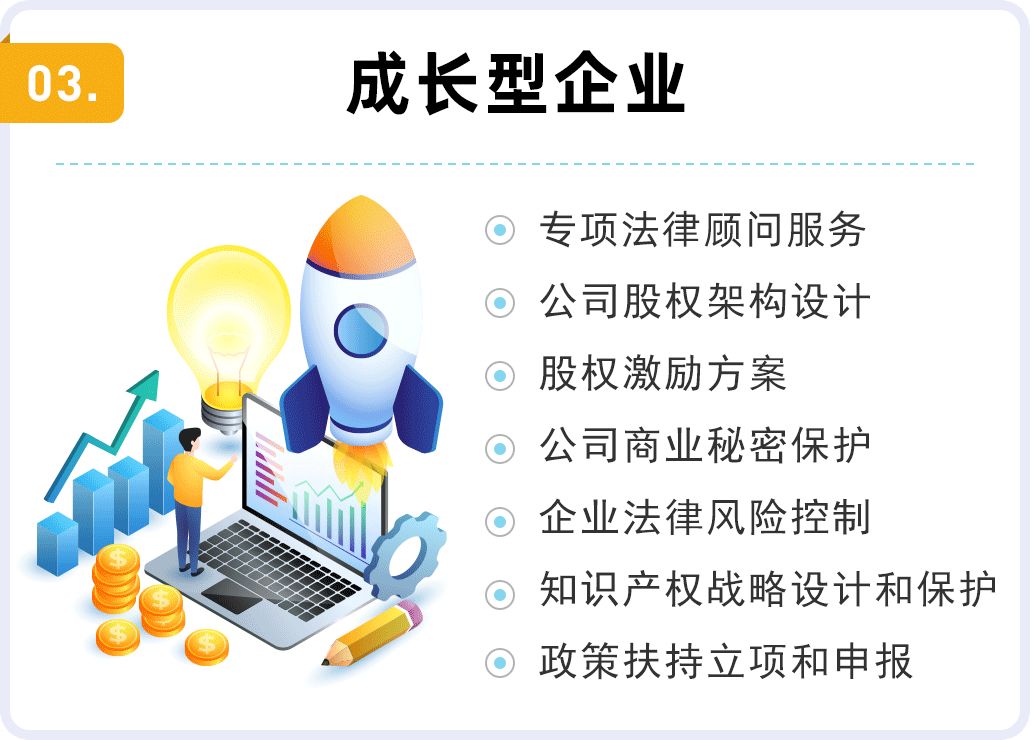 03.

成长型企业

专项法律顾问服务
公司股权架构设计
股权激励方案
公司商业秘密保护
企业法律风险控制
知识产权战略设计和保护
政策扶持立项和申报